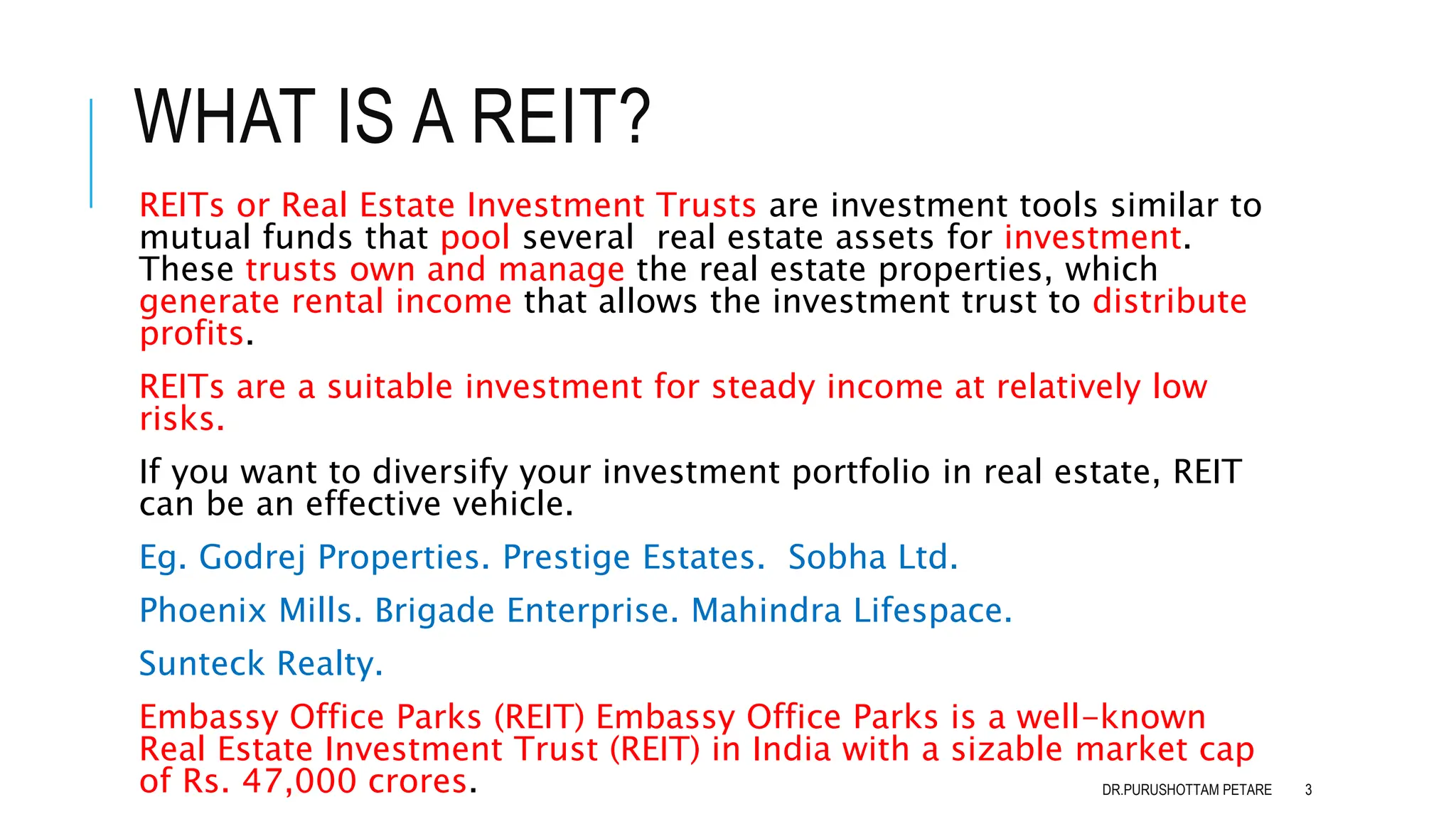 WHAT IS A REIT?

REITs or Real Estate Investment Trusts are investment tools similar to mutual funds that pool several  real estate assets for investment. These trusts own and manage the real estate properties, which generate rental income that allows the investment trust to distribute profits.

REITs are a suitable investment for steady income at relatively low risks.

If you want to diversify your investment portfolio in real estate, REIT can be an effective vehicle.

Eg. Godrej Properties. Prestige Estates.  Sobha Ltd.

Phoenix Mills. Brigade Enterprise. Mahindra Lifespace.

Sunteck Realty.

Embassy Office Parks (REIT) Embassy Office Parks is a well-known Real Estate Investment Trust (REIT) in India with a sizable market cap of Rs. 47,000 crores.

DR.PURUSHOTTAM PETARE 3